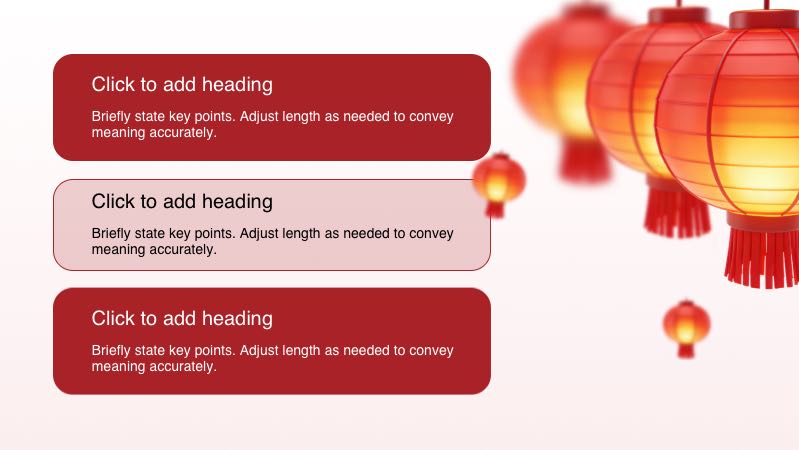 Click to add heading

Briefly state key points. Adjust length as needed to convey meaning accurately.

Click to add heading

Briefly state key points. Adjust length as needed to convey meaning accurately.

Click to add heading

Briefly state key points. Adjust length as needed to convey meaning accurately.